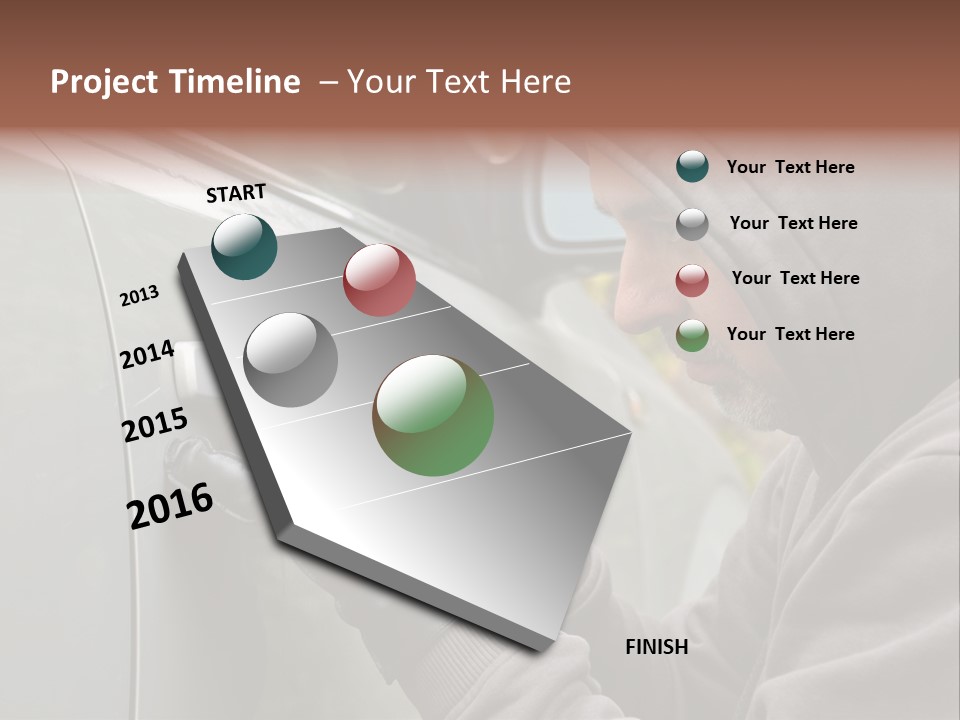 Project Timeline – Your Text Here

START

2013

2014

2015

2016

FINISH

Your Text Here

Your Text Here

Your Text Here

Your Text Here